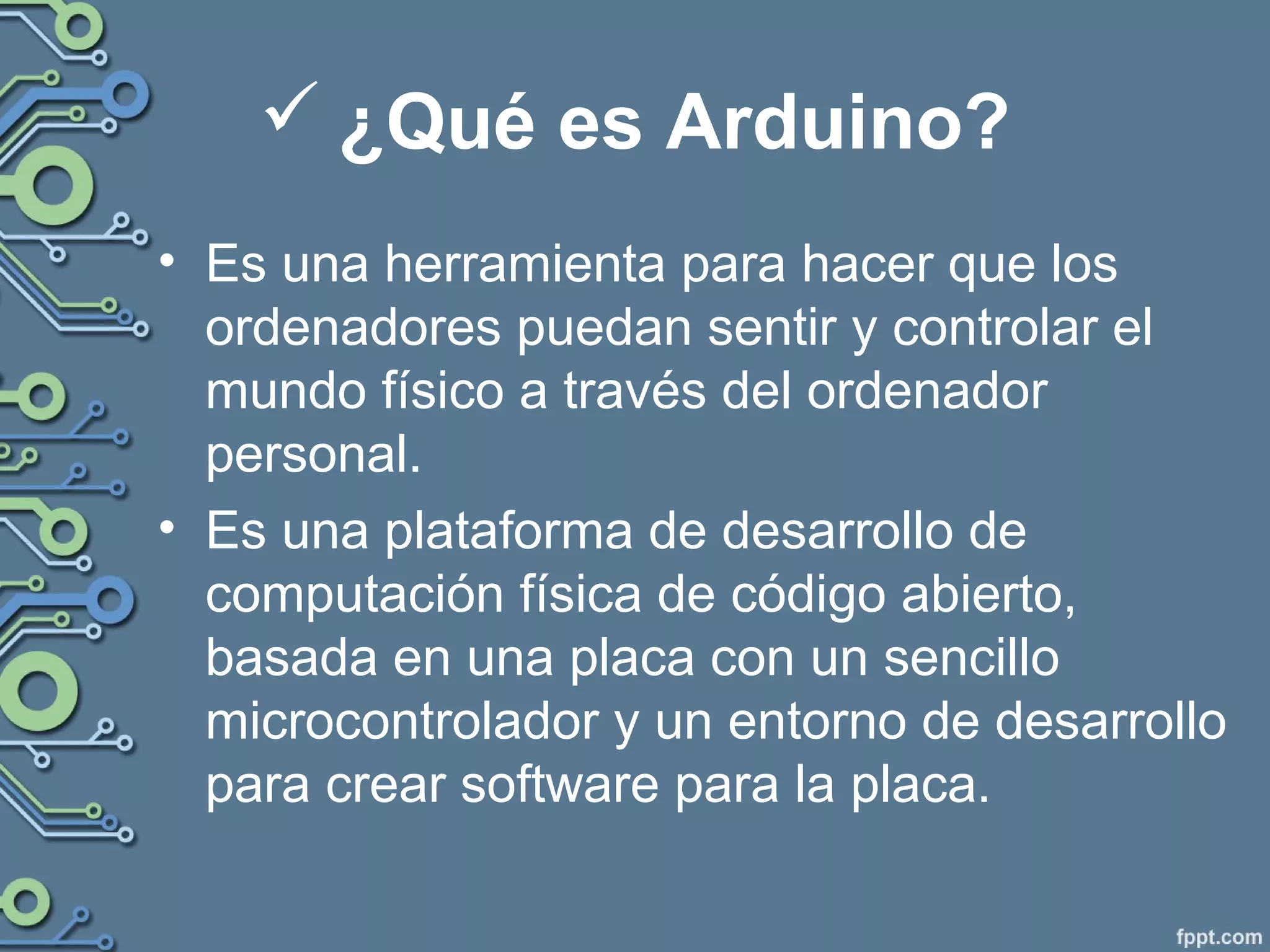 ✓ ¿Qué es Arduino?

• Es una herramienta para hacer que los ordenadores puedan sentir y controlar el mundo físico a través del ordenador personal.
• Es una plataforma de desarrollo de computación física de código abierto, basada en una placa con un sencillo microcontrolador y un entorno de desarrollo para crear software para la placa.

fppt.com